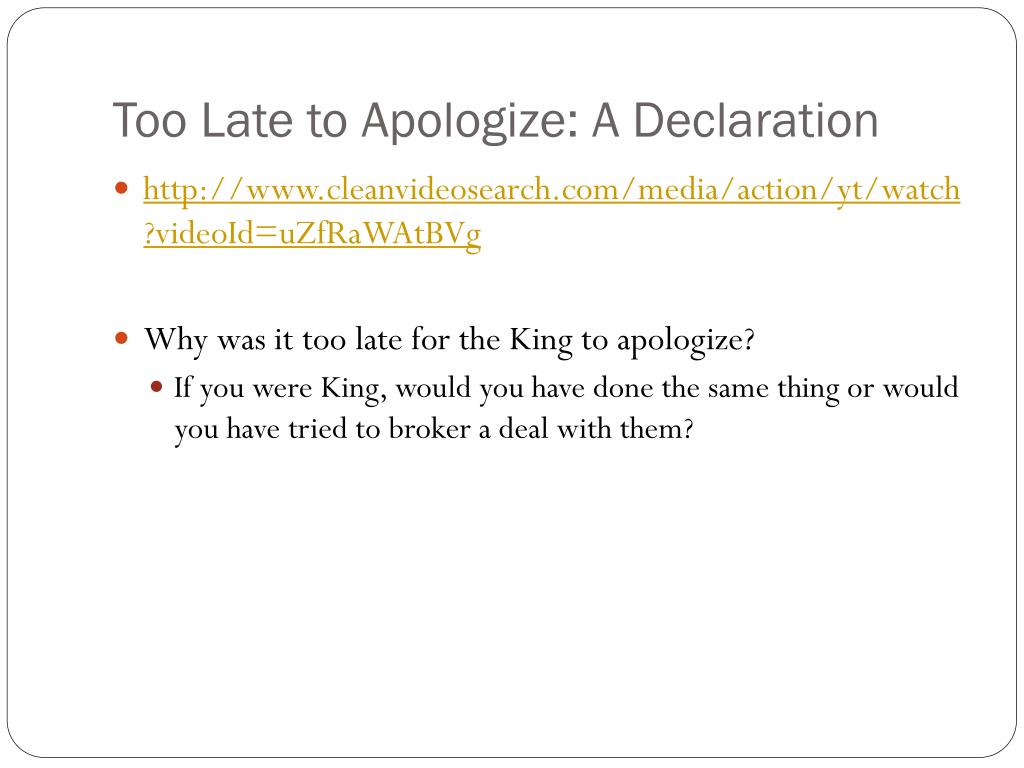 Too Late to Apologize: A Declaration

http://www.cleanvideosearch.com/media/action/yt/watch?videoId=uZfRaWAtBVg

Why was it too late for the King to apologize?

If you were King, would you have done the same thing or would you have tried to broker a deal with them?